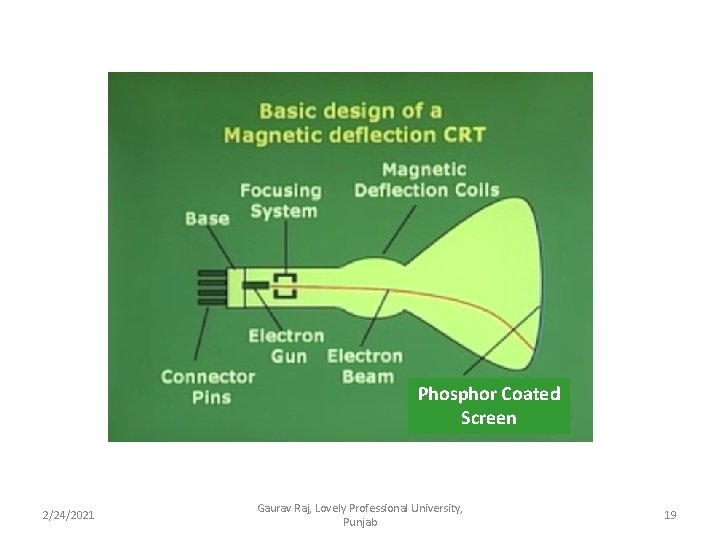 Basic design of a Magnetic deflection CRT

Magnetic Deflection Coils

Focusing System

Base

Electron Gun

Electron Beam

Connector Pins

Phosphor Coated Screen

2/24/2021

Gaurav Raj, Lovely Professional University, Punjab

19